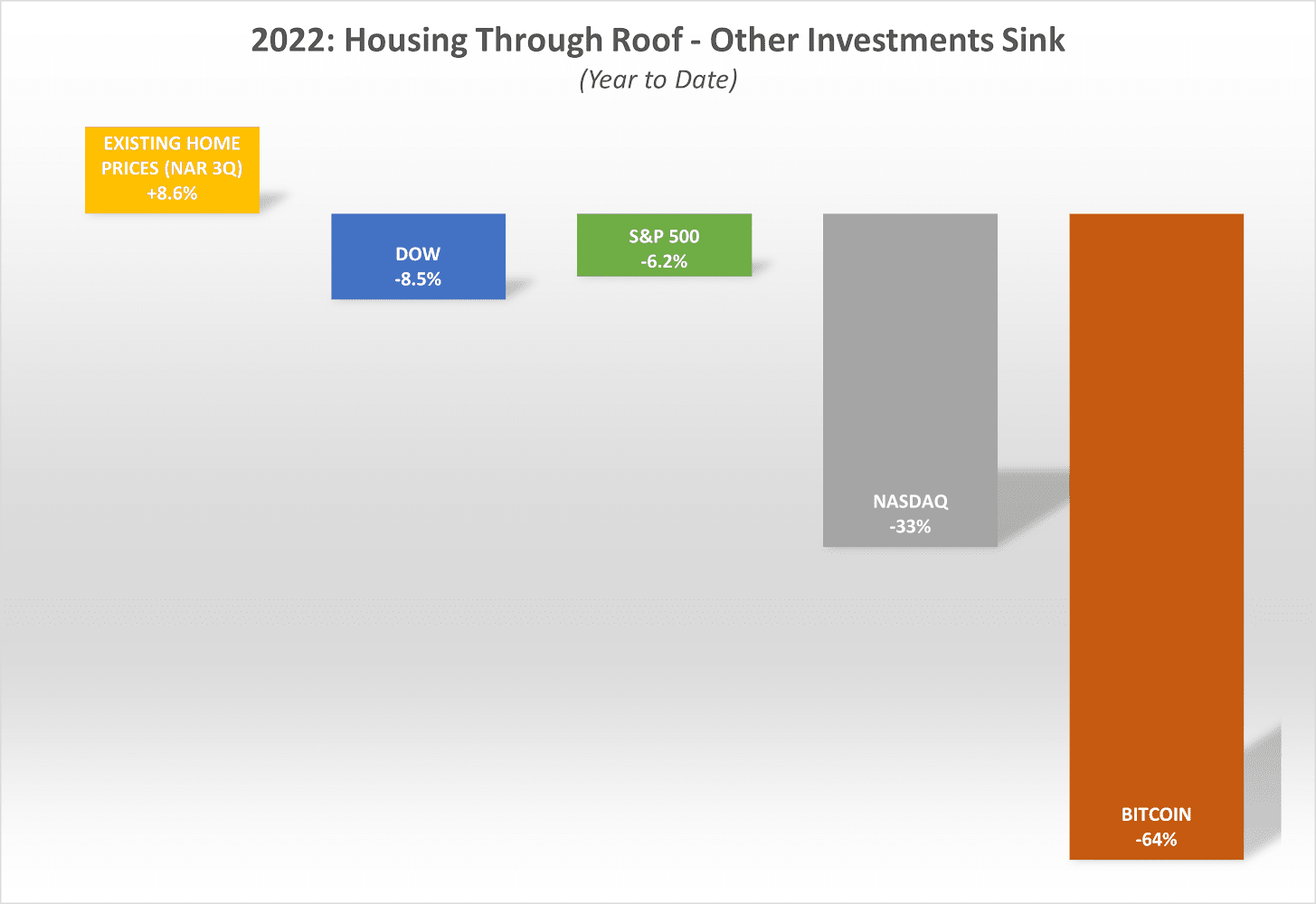 2022: Housing Through Roof - Other Investments Sink
(Year to Date)

EXISTING HOME PRICES (NAR 3Q)
+8.6%

DOW
-8.5%

S&P 500
-6.2%

NASDAQ
-33%

BITCOIN
-64%